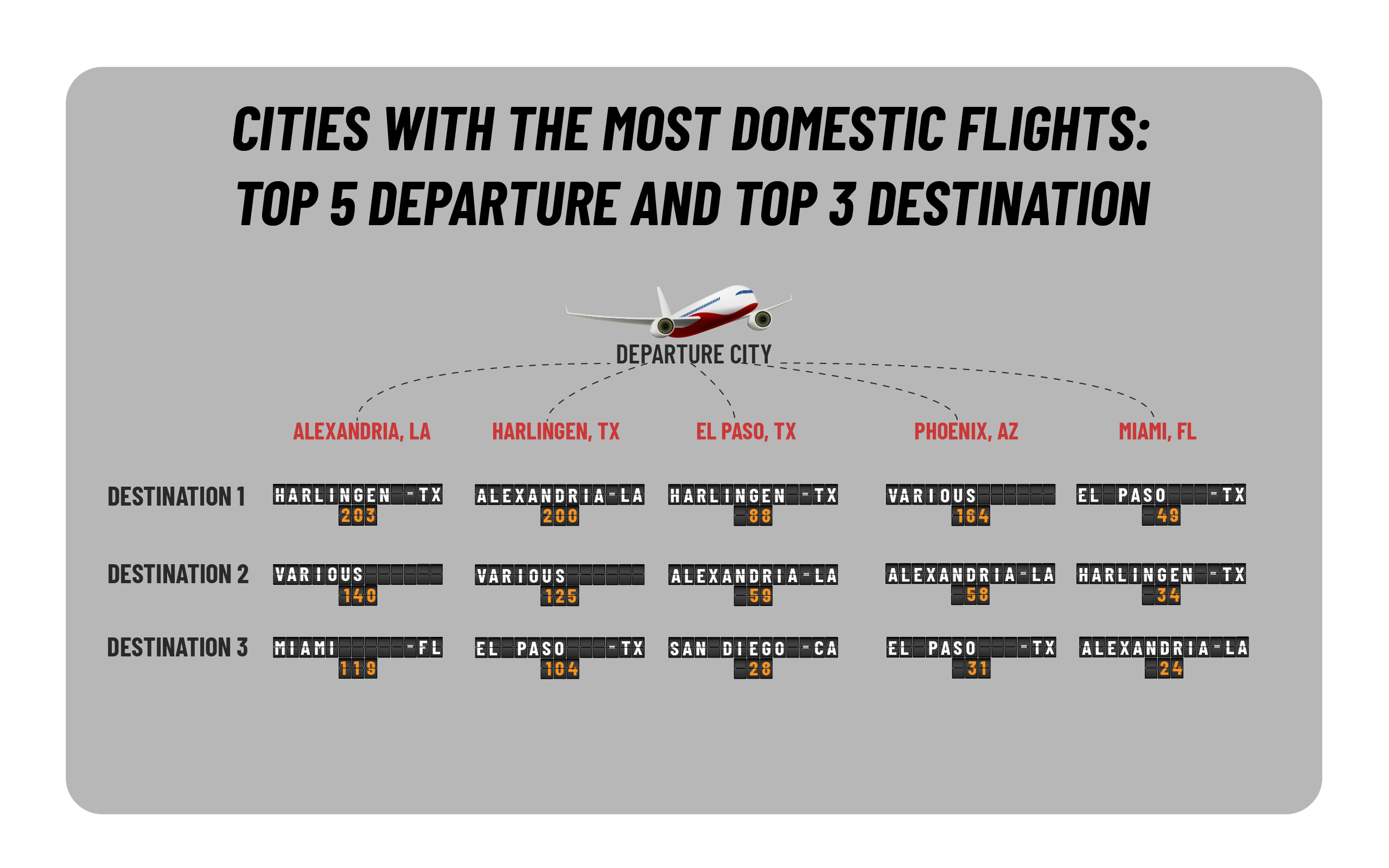 CITIES WITH THE MOST DOMESTIC FLIGHTS: TOP 5 DEPARTURE AND TOP 3 DESTINATION

DEPARTURE CITY

|  | ALEXANDRIA, LA | HARLINGEN, TX | EL PASO, TX | PHOENIX, AZ | MIAMI, FL |
|---|---|---|---|---|---|
| DESTINATION 1 | HARLINGEN -TX 203 | ALEXANDRIA-LA 200 | HARLINGEN -TX 88 | VARIOUS 164 | EL PASO -TX 49 |
| DESTINATION 2 | VARIOUS 140 | VARIOUS 125 | ALEXANDRIA-LA 59 | ALEXANDRIA-LA 58 | HARLINGEN -TX 34 |
| DESTINATION 3 | MIAMI -FL 119 | EL PASO -TX 104 | SAN DIEGO -CA 28 | EL PASO -TX 31 | ALEXANDRIA-LA 24 |